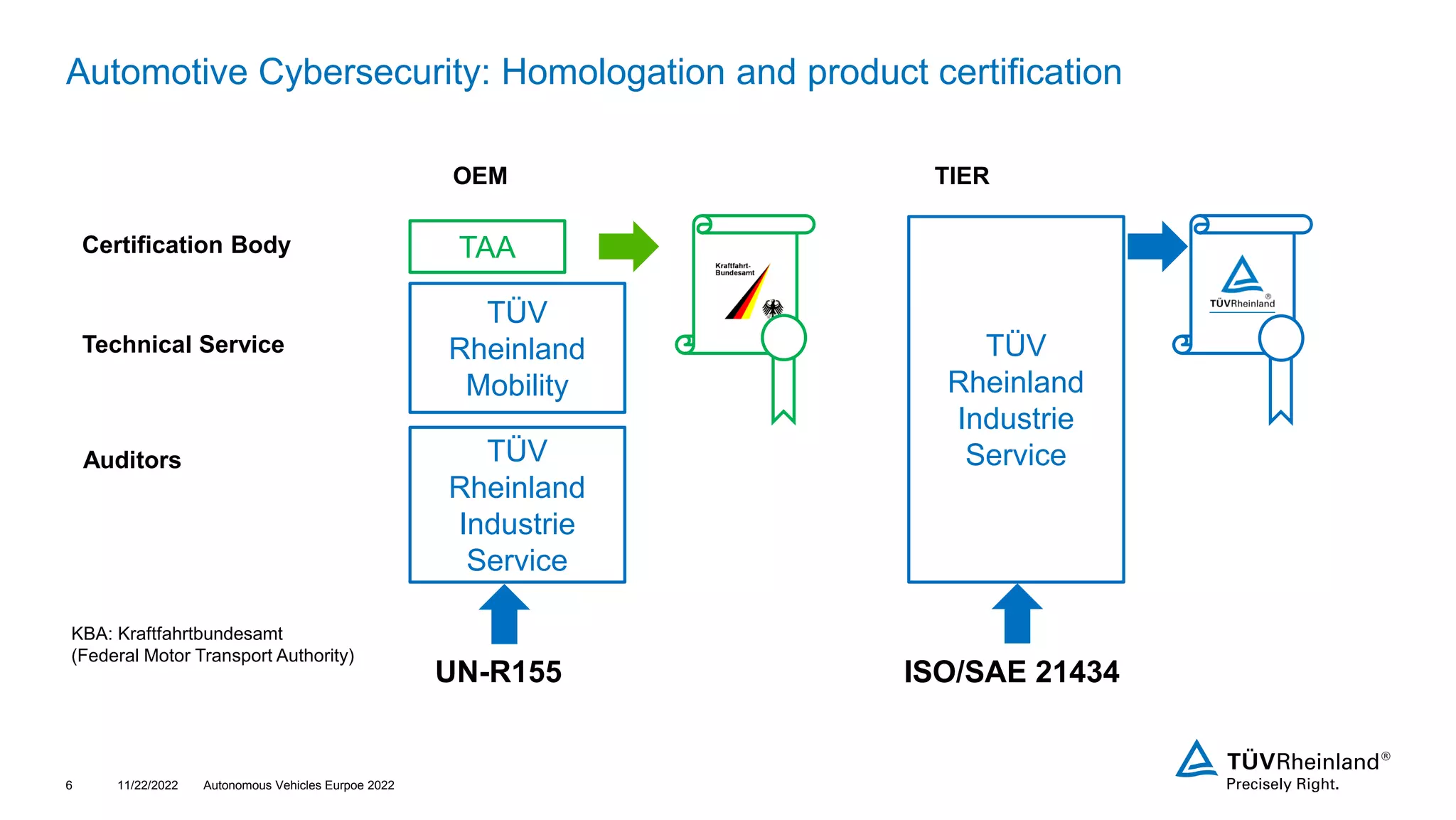 Automotive Cybersecurity: Homologation and product certification

OEM

TIER

Certification Body

Technical Service

Auditors

TAA

TÜV Rheinland Mobility

TÜV Rheinland Industrie Service

Kraftfahrt-Bundesamt

TÜV Rheinland Industrie Service

TÜVRheinland®

KBA: Kraftfahrtbundesamt
(Federal Motor Transport Authority)

UN-R155

ISO/SAE 21434

6 11/22/2022 Autonomous Vehicles Eurpoe 2022

TÜVRheinland®
Precisely Right.